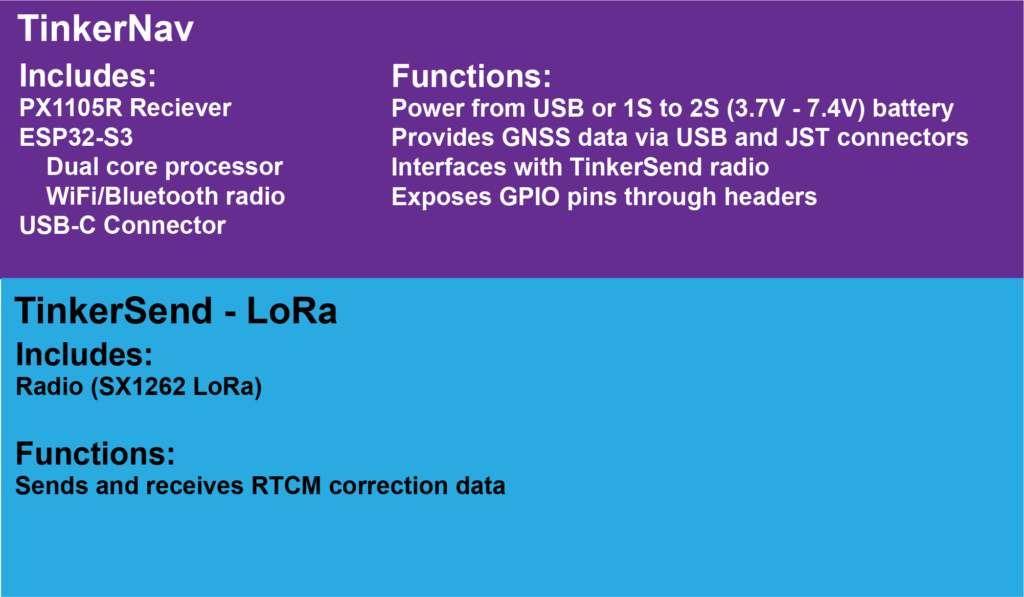 TinkerNav

Includes:
PX1105R Reciever
ESP32-S3
Dual core processor
WiFi/Bluetooth radio
USB-C Connector

Functions:
Power from USB or 1S to 2S (3.7V - 7.4V) battery
Provides GNSS data via USB and JST connectors
Interfaces with TinkerSend radio
Exposes GPIO pins through headers

TinkerSend - LoRa

Includes:
Radio (SX1262 LoRa)

Functions:
Sends and receives RTCM correction data